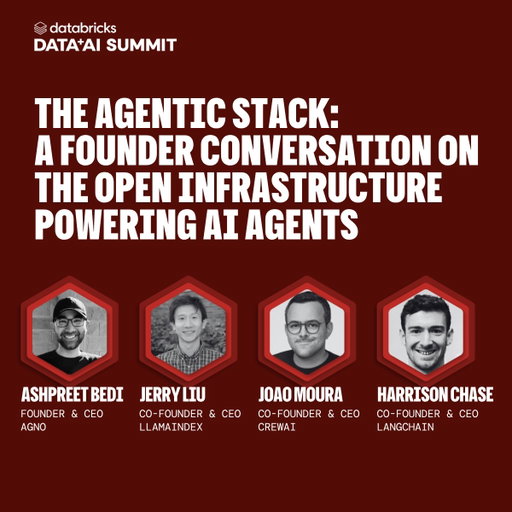 databricks
DATA+AI SUMMIT

THE AGENTIC STACK: A FOUNDER CONVERSATION ON THE OPEN INFRASTRUCTURE POWERING AI AGENTS

ASHPREET BEDI
FOUNDER & CEO
AGNO

JERRY LIU
CO-FOUNDER & CEO
LLAMAINDEX

JOAO MOURA
CO-FOUNDER & CEO
CREWAI

HARRISON CHASE
CO-FOUNDER & CEO
LANGCHAIN